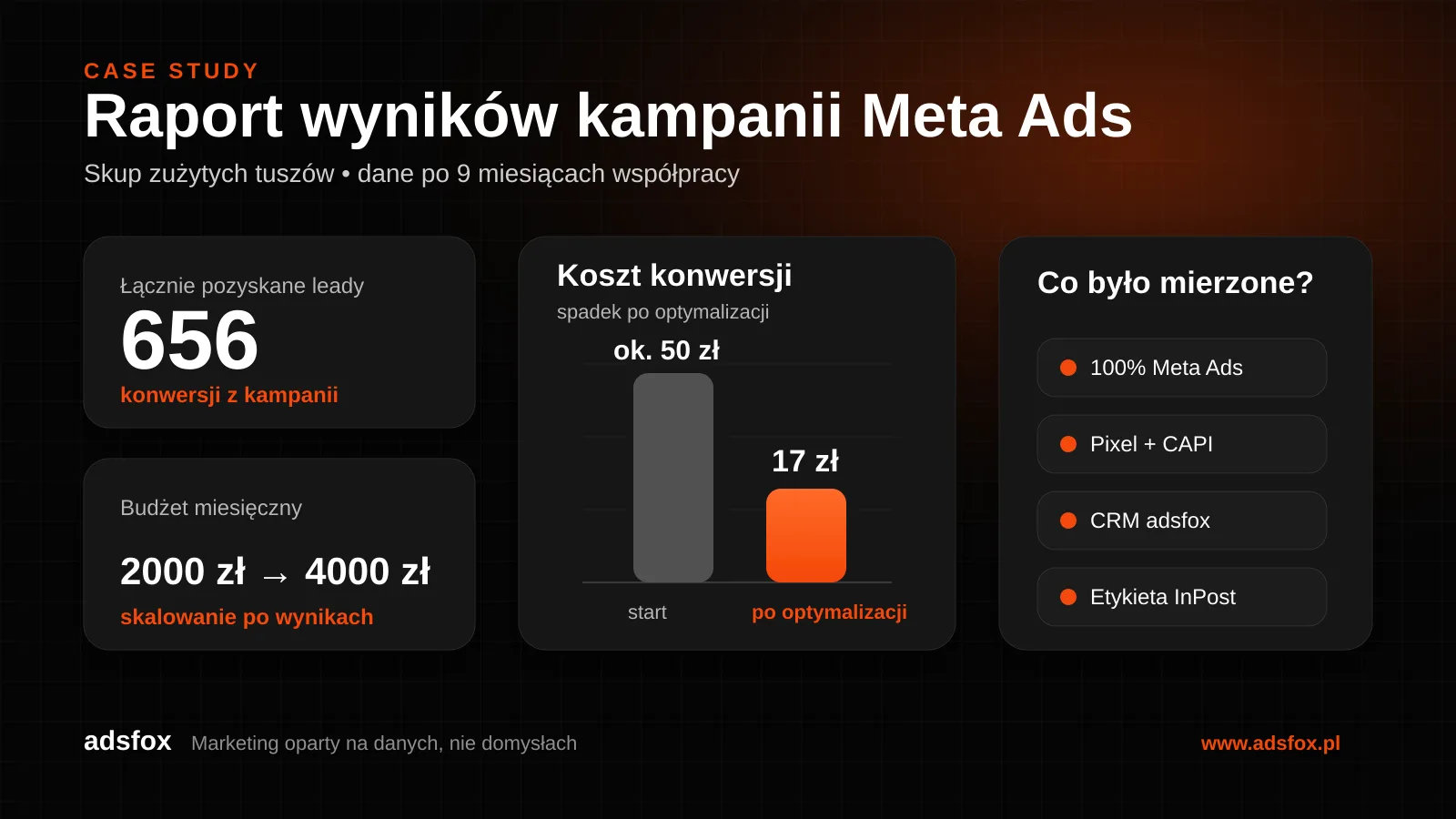 CASE STUDY

Raport wyników kampanii Meta Ads

Skup zużytych tuszów • dane po 9 miesiącach współpracy

Łącznie pozyskane leady

656

konwersji z kampanii

Budżet miesięczny

2000 zł → 4000 zł

skalowanie po wynikach

Koszt konwersji

spadek po optymalizacji

ok. 50 zł

17 zł

start

po optymalizacji

Co było mierzone?

100% Meta Ads

Pixel + CAPI

CRM adsfox

Etykieta InPost

adsfox Marketing oparty na danych, nie domysłach

www.adsfox.pl